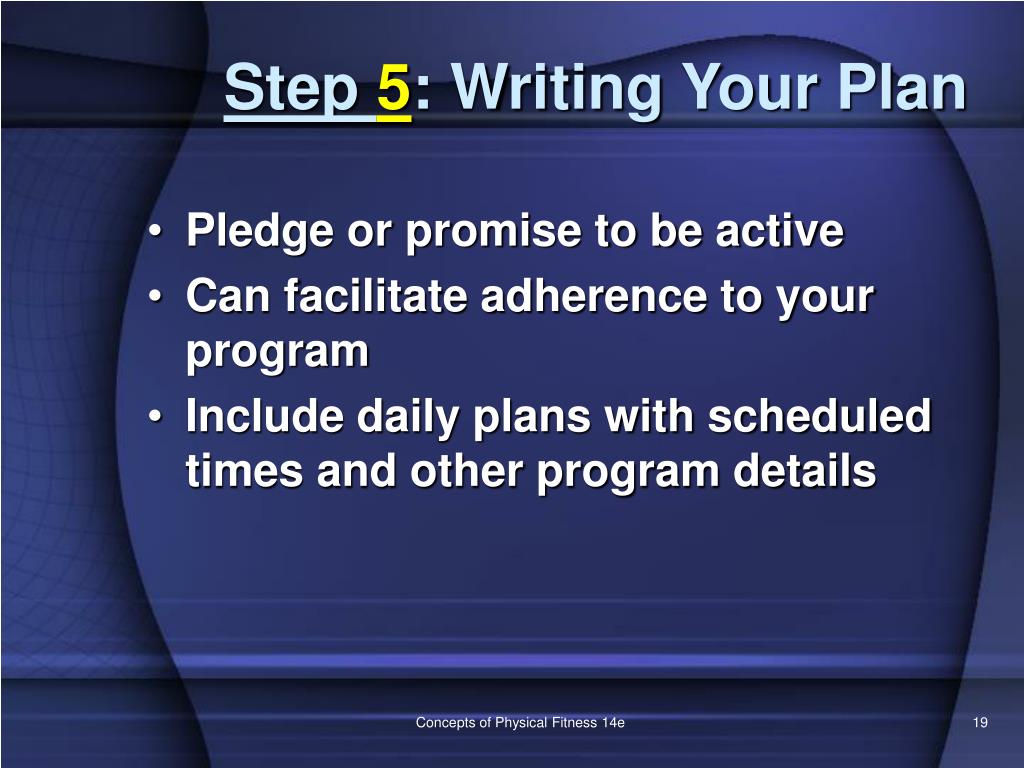 Step 5: Writing Your Plan

• Pledge or promise to be active
• Can facilitate adherence to your program
• Include daily plans with scheduled times and other program details

Concepts of Physical Fitness 14e

19